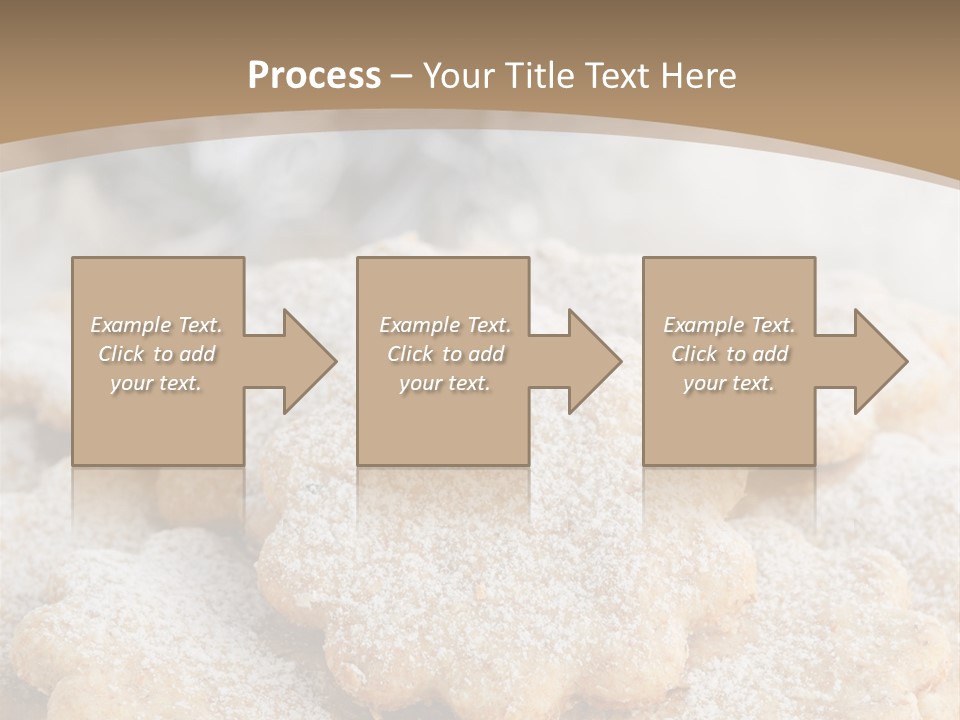 Process – Your Title Text Here

Example Text. Click to add your text.

Example Text. Click to add your text.

Example Text. Click to add your text.